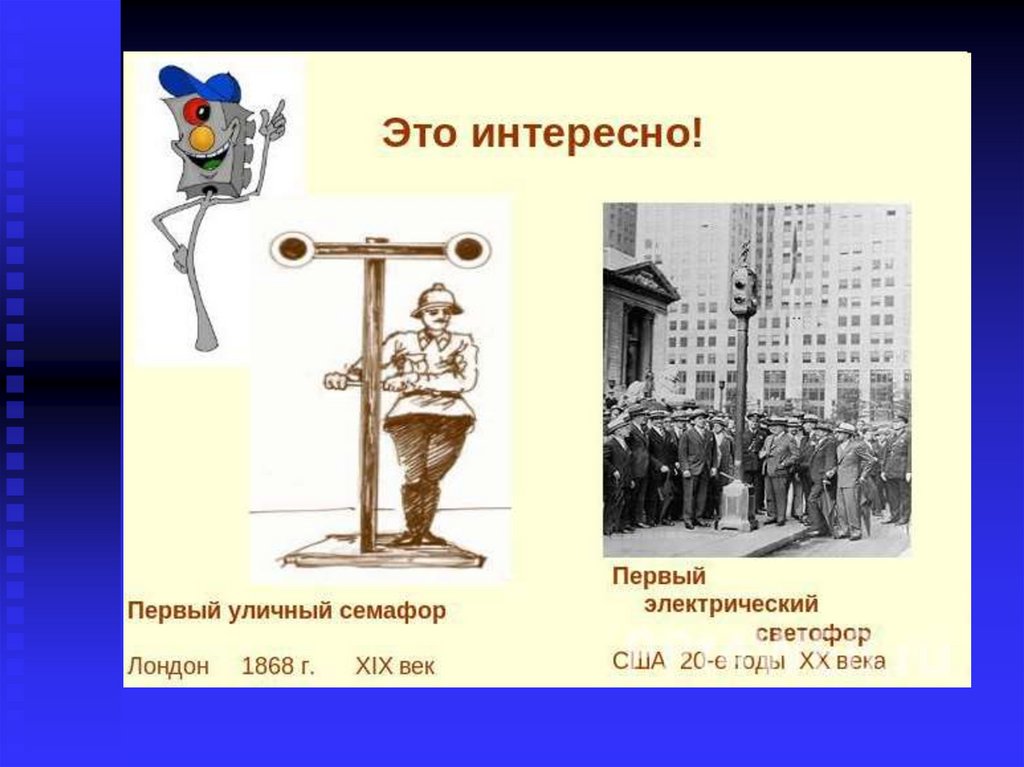 Это интересно!

Первый уличный семафор

Лондон 1868 г. XIX век

Первый электрический светофор

США 20-е годы XX века